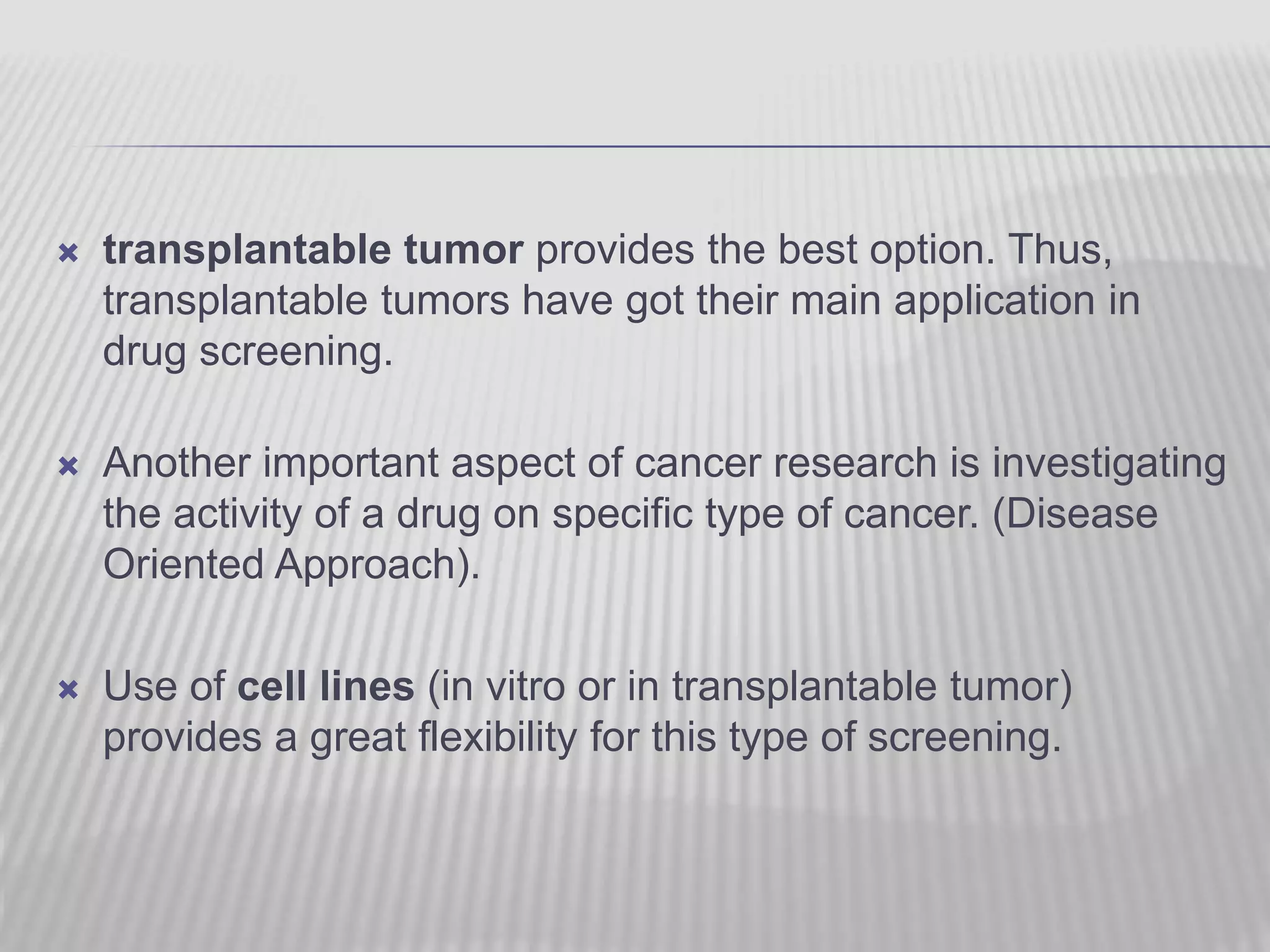 × transplantable tumor provides the best option. Thus, transplantable tumors have got their main application in drug screening.

× Another important aspect of cancer research is investigating the activity of a drug on specific type of cancer. (Disease Oriented Approach).

× Use of cell lines (in vitro or in transplantable tumor) provides a great flexibility for this type of screening.